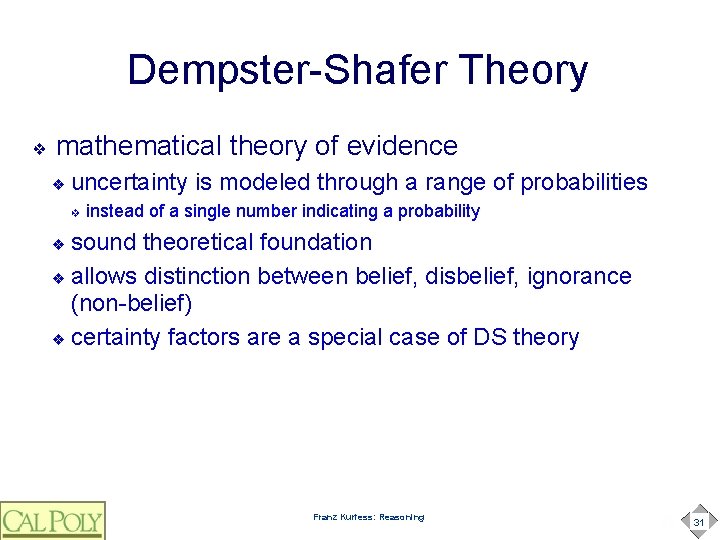 Dempster-Shafer Theory

❖ mathematical theory of evidence

❖ uncertainty is modeled through a range of probabilities

❖ instead of a single number indicating a probability

❖ sound theoretical foundation

❖ allows distinction between belief, disbelief, ignorance (non-belief)

❖ certainty factors are a special case of DS theory

CAL POLY

Franz Kurfess: Reasoning

31